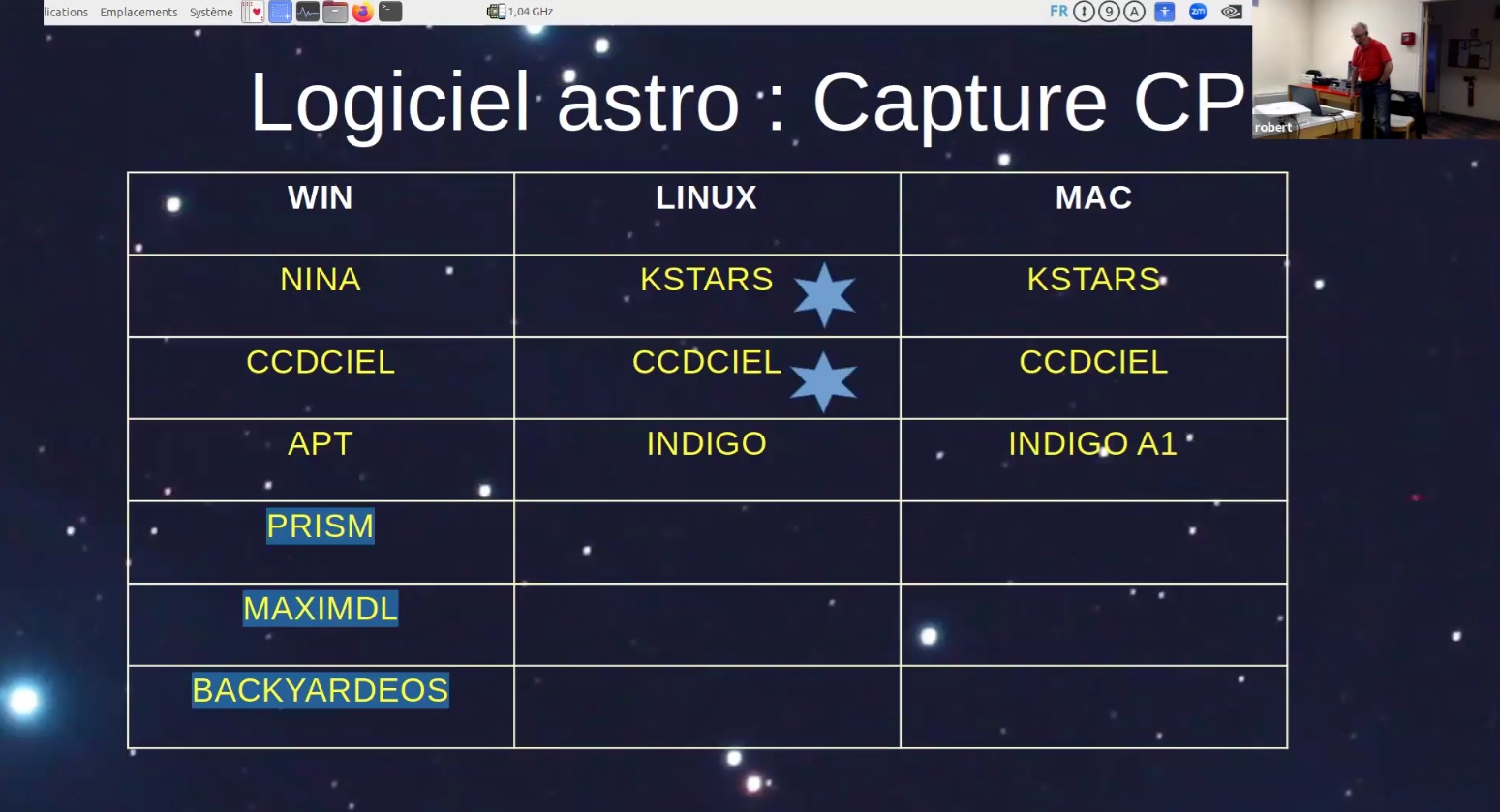 lications Emplacements Système 1,04 GHz FR

robert

Logiciel astro : Capture CP

| WIN | LINUX | MAC |
|---|---|---|
| NINA | KSTARS | KSTARS |
| CCDCIEL | CCDCIEL | CCDCIEL |
| APT | INDIGO | INDIGO A1 |
| PRISM | | |
| MAXIMDL | | |
| BACKYARDEOS | | |